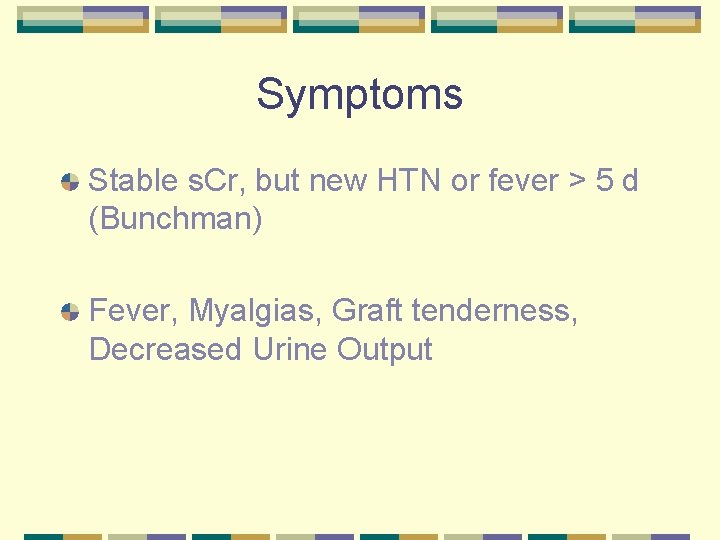 Symptoms

Stable sCr, but new HTN or fever > 5 d (Bunchman)

Fever, Myalgias, Graft tenderness, Decreased Urine Output